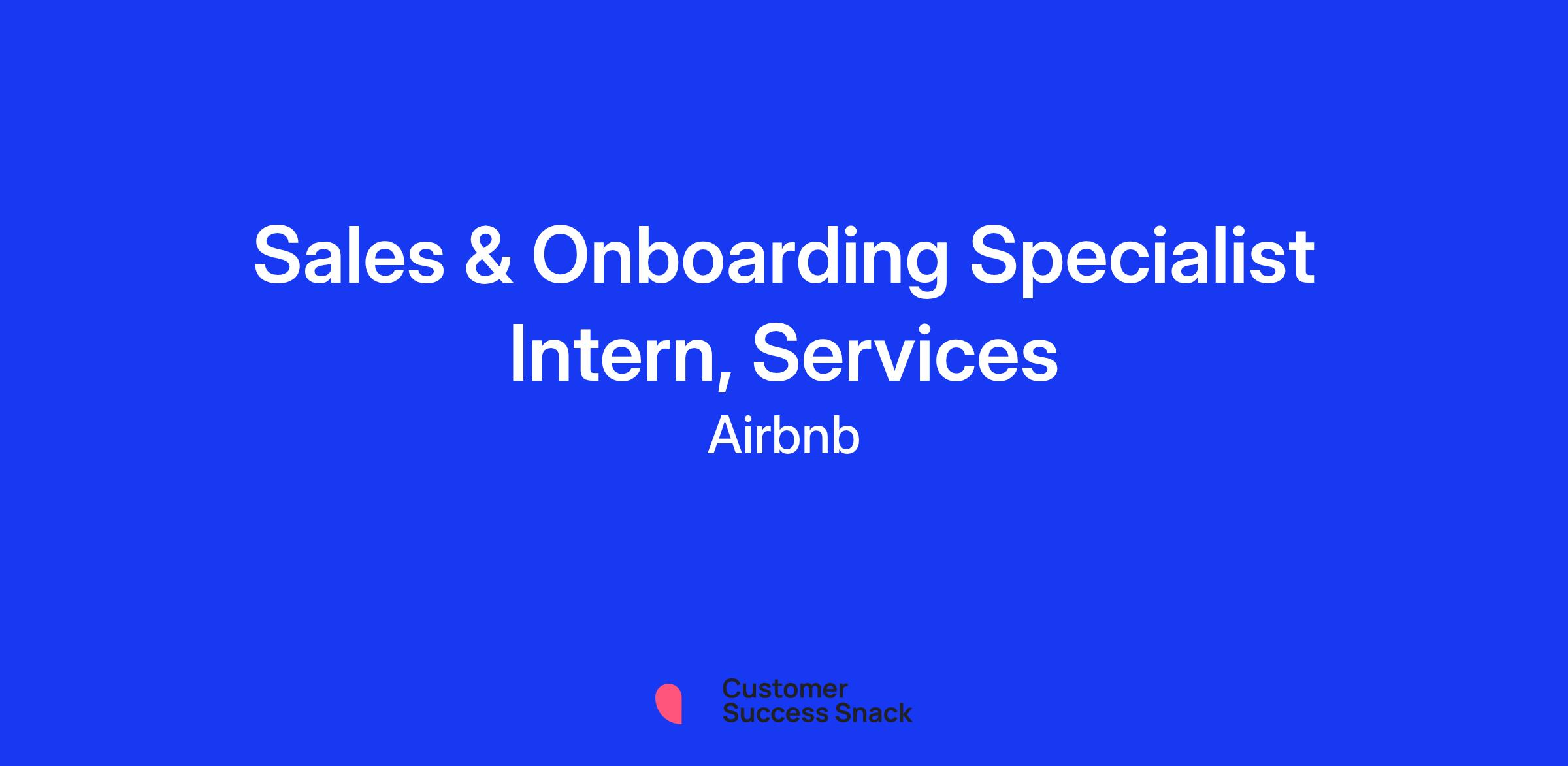 Sales & Onboarding Specialist Intern, Services

Airbnb

Customer Success Snack